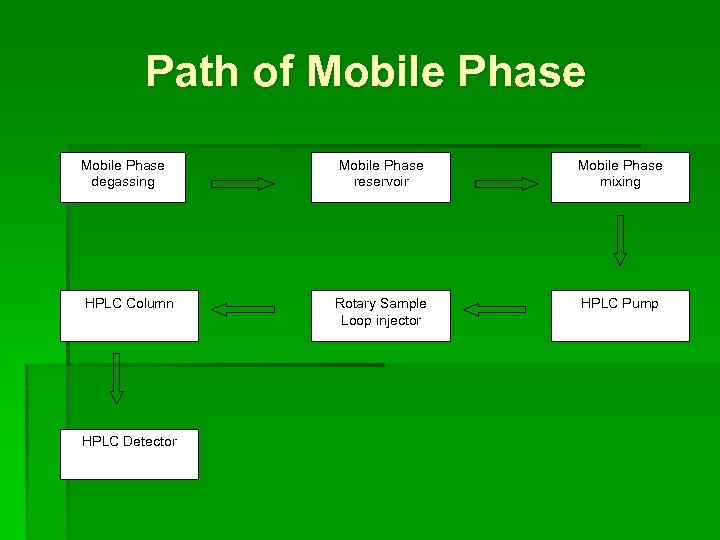 Path of Mobile Phase

Mobile Phase degassing

Mobile Phase reservoir

Mobile Phase mixing

HPLC Pump

Rotary Sample Loop injector

HPLC Column

HPLC Detector